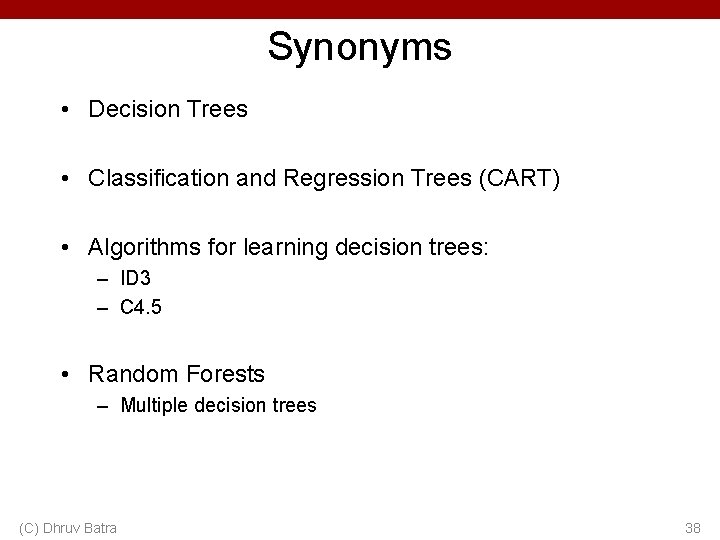 Synonyms

• Decision Trees

• Classification and Regression Trees (CART)

• Algorithms for learning decision trees:
– ID3
– C4.5

• Random Forests
– Multiple decision trees

(C) Dhruv Batra

38